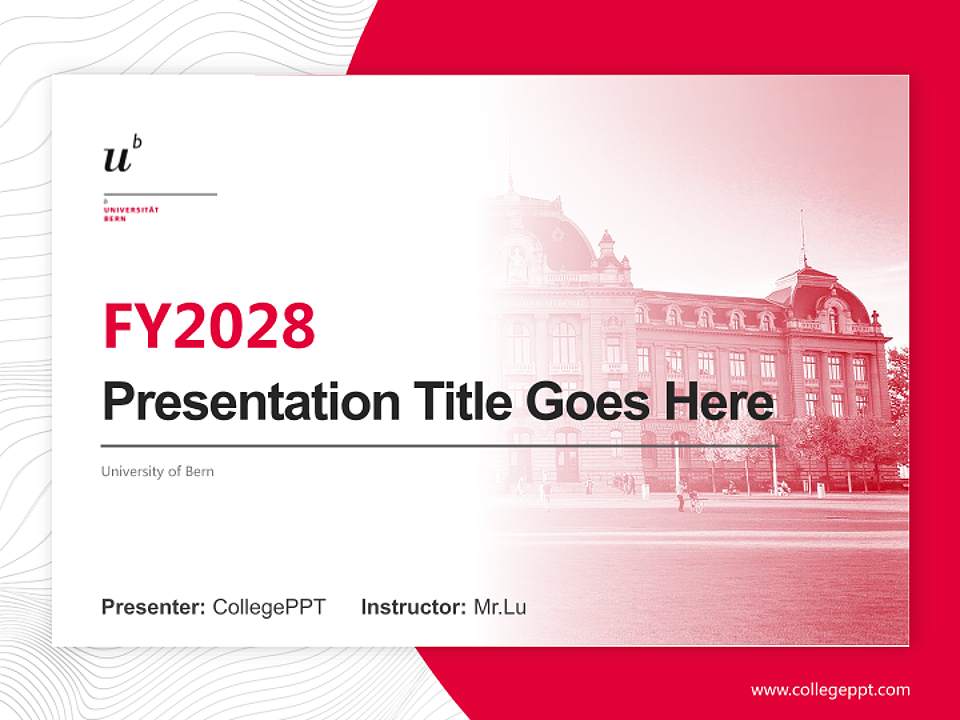 $u^b$

b
UNIVERSITÄT
BERN

FY2028

Presentation Title Goes Here

University of Bern

Presenter: CollegePPT Instructor: Mr.Lu

www.collegeppt.com